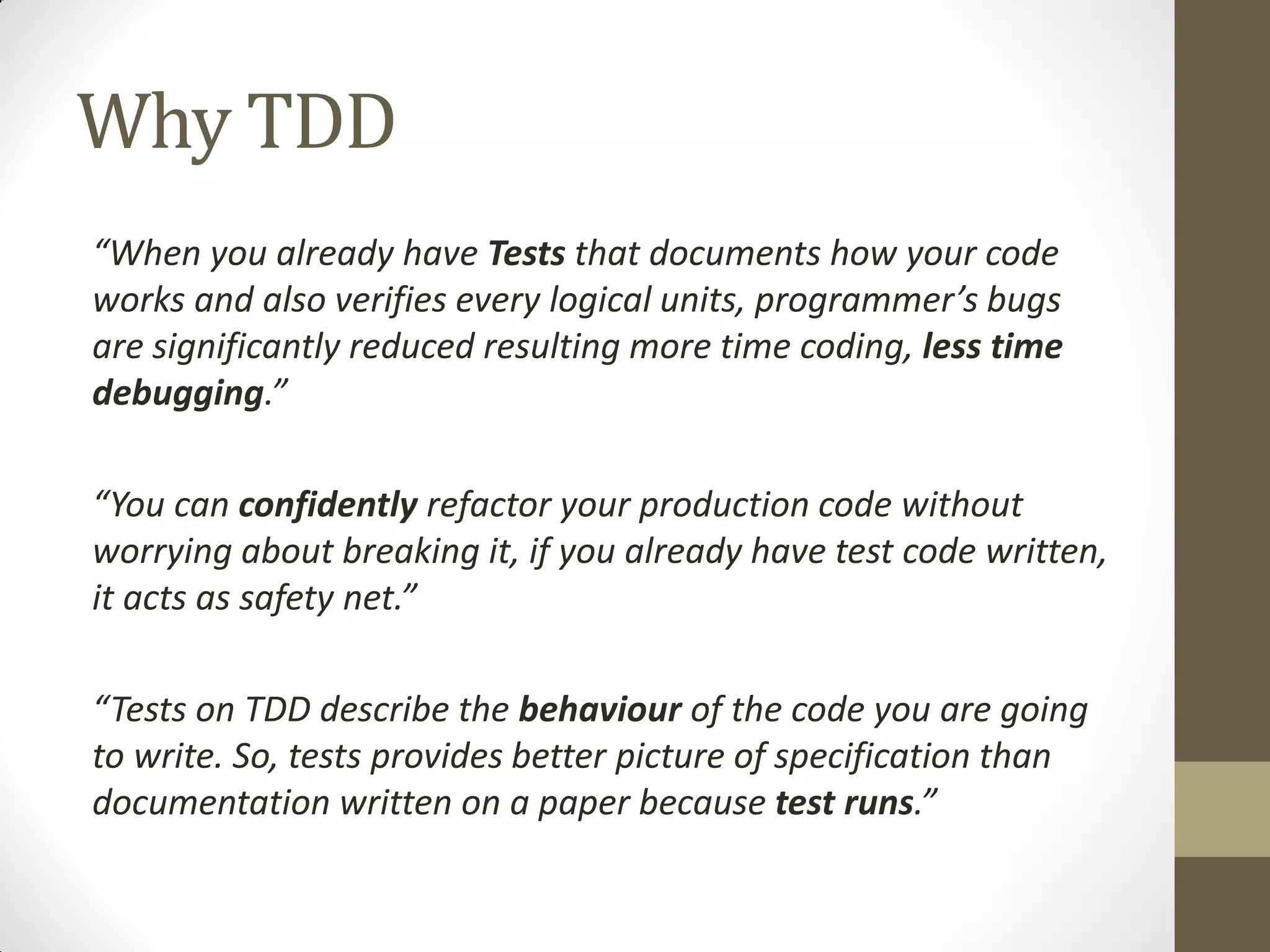 Why TDD

“When you already have Tests that documents how your code works and also verifies every logical units, programmer’s bugs are significantly reduced resulting more time coding, less time debugging.”

“You can confidently refactor your production code without worrying about breaking it, if you already have test code written, it acts as safety net.”

“Tests on TDD describe the behaviour of the code you are going to write. So, tests provides better picture of specification than documentation written on a paper because test runs.”